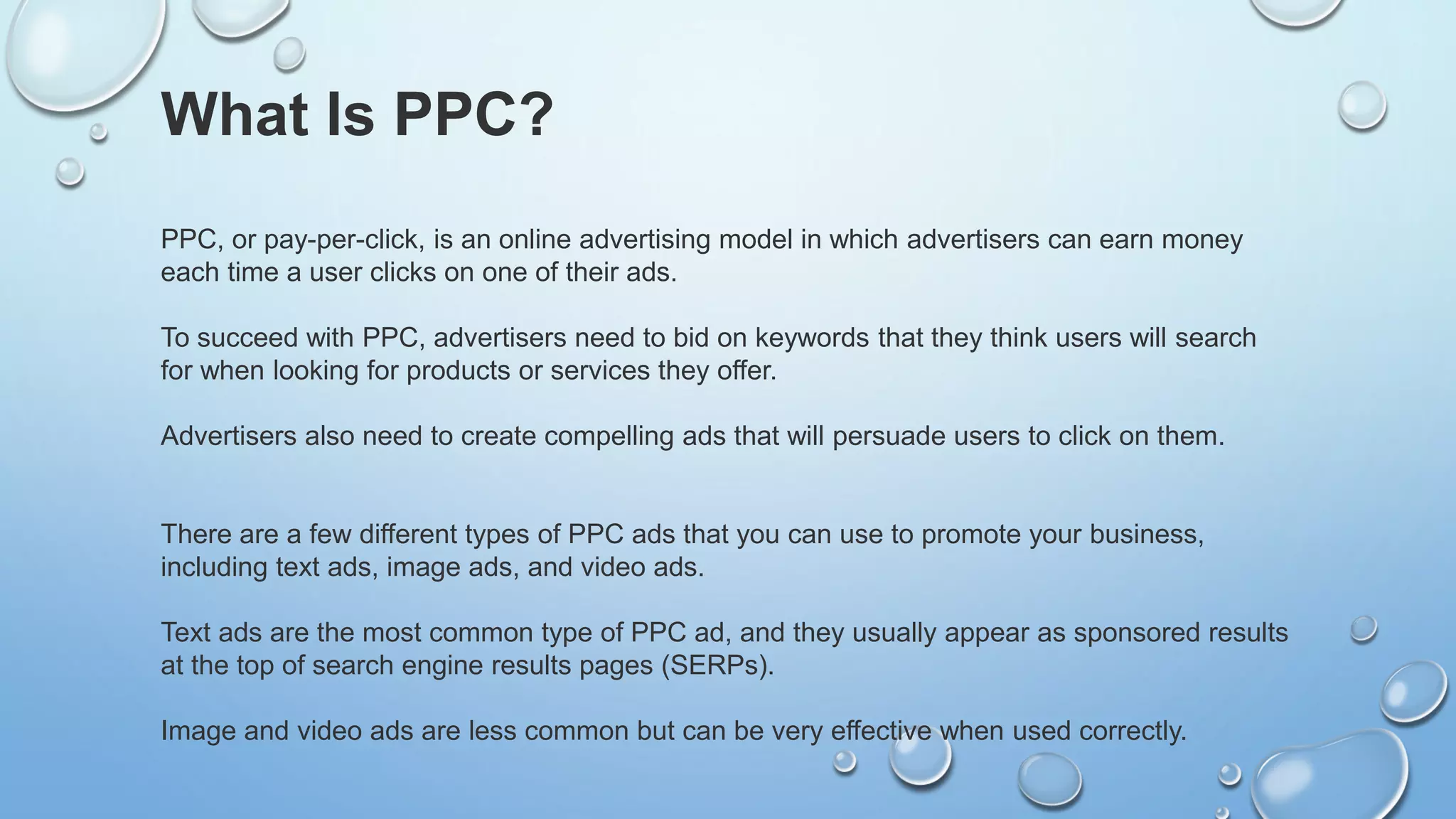 What Is PPC?

PPC, or pay-per-click, is an online advertising model in which advertisers can earn money each time a user clicks on one of their ads.

To succeed with PPC, advertisers need to bid on keywords that they think users will search for when looking for products or services they offer.

Advertisers also need to create compelling ads that will persuade users to click on them.

There are a few different types of PPC ads that you can use to promote your business, including text ads, image ads, and video ads.

Text ads are the most common type of PPC ad, and they usually appear as sponsored results at the top of search engine results pages (SERPs).

Image and video ads are less common but can be very effective when used correctly.